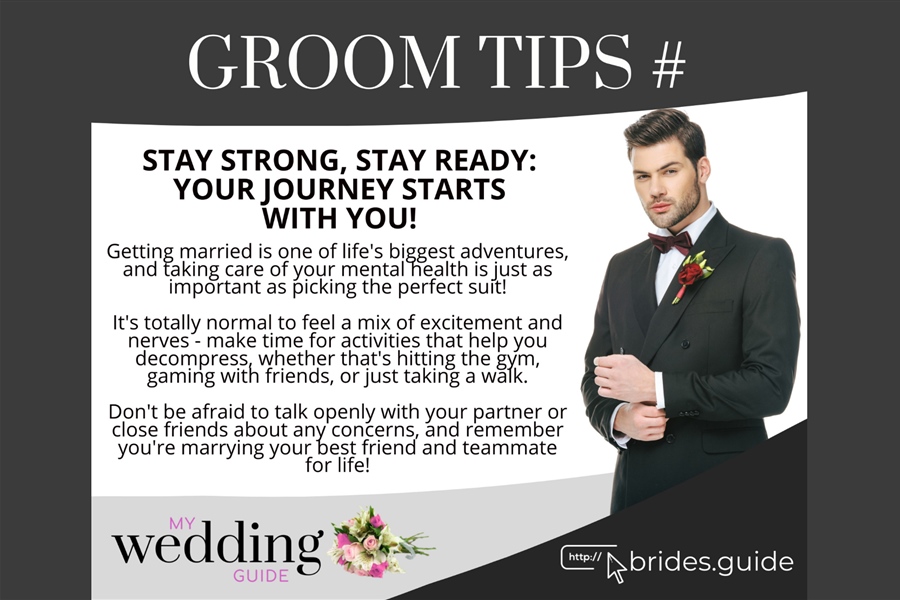 GROOM TIPS #

STAY STRONG, STAY READY: YOUR JOURNEY STARTS WITH YOU!

Getting married is one of life's biggest adventures, and taking care of your mental health is just as important as picking the perfect suit!

It's totally normal to feel a mix of excitement and nerves - make time for activities that help you decompress, whether that's hitting the gym, gaming with friends, or just taking a walk.

Don't be afraid to talk openly with your partner or close friends about any concerns, and remember you're marrying your best friend and teammate for life!

MY wedding GUIDE

http:// brides.guide